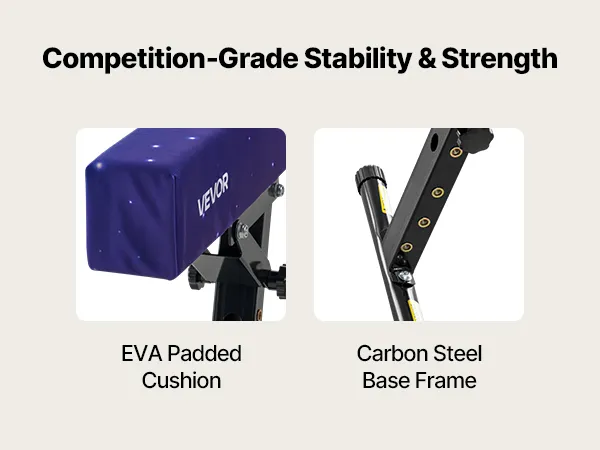 Competition-Grade Stability & Strength

VEVOR

EVA Padded Cushion

Carbon Steel Base Frame